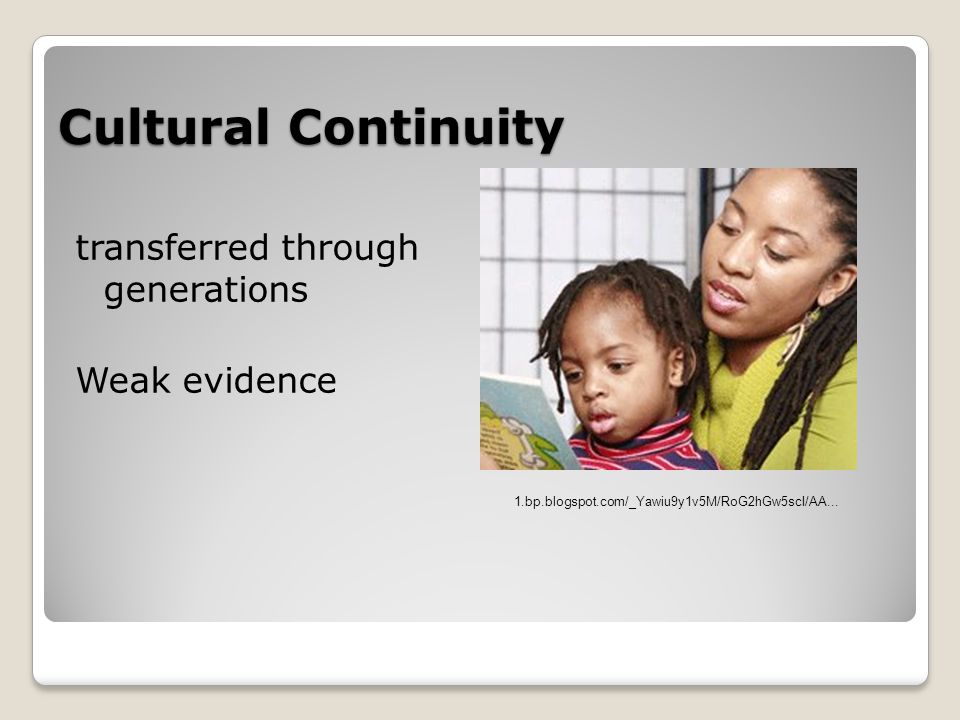 Cultural Continuity

transferred through generations

Weak evidence

1.bp.blogspot.com/_Yawiu9y1v5M/RoG2hGw5scI/AA...